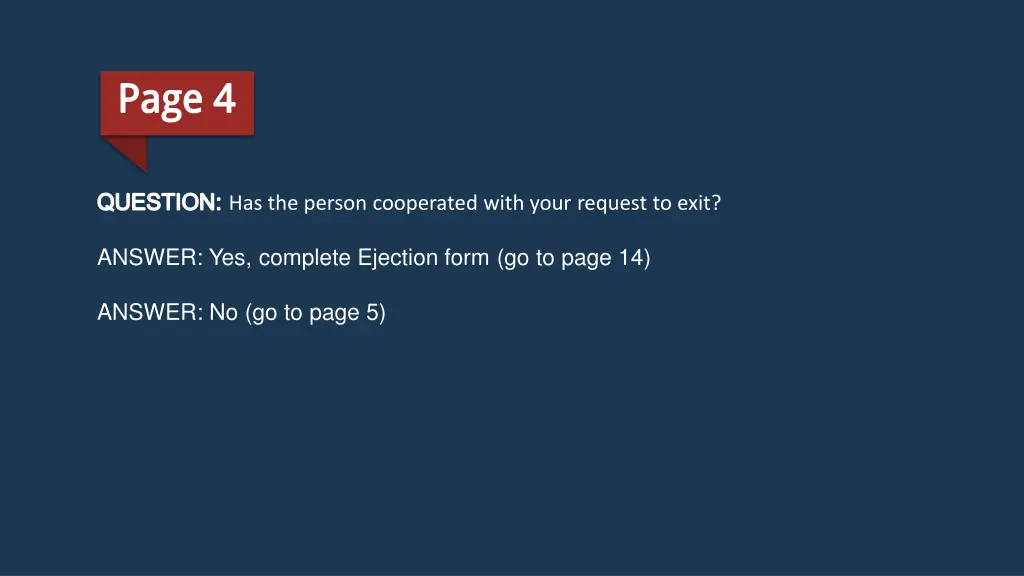 Page 4

QUESTION: Has the person cooperated with your request to exit?

ANSWER: Yes, complete Ejection form (go to page 14)

ANSWER: No (go to page 5)